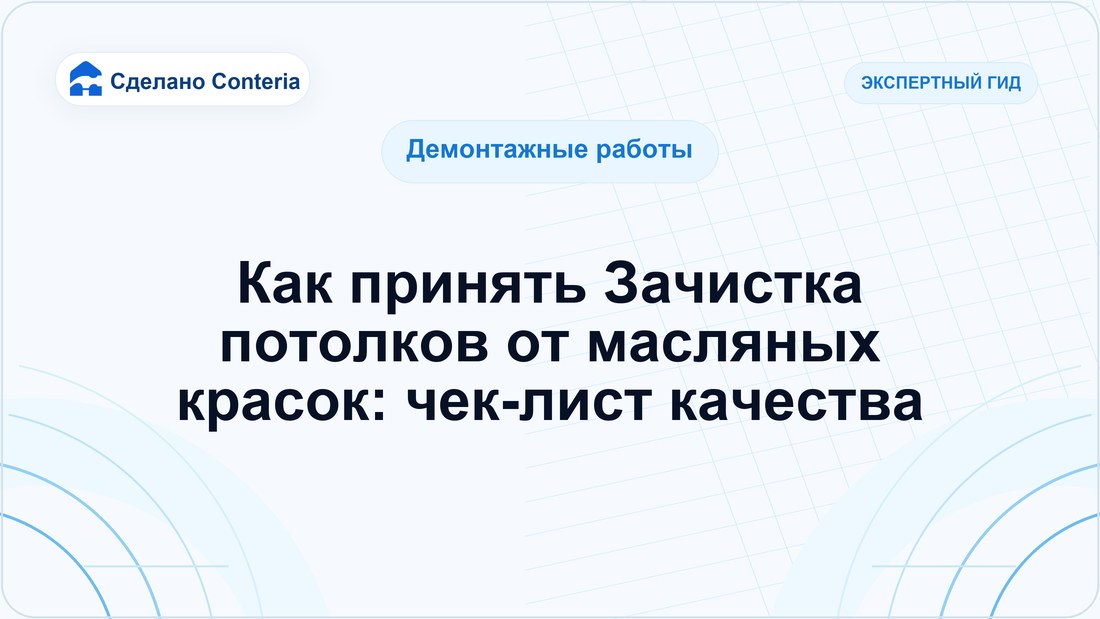 Сделано Conteria

ЭКСПЕРТНЫЙ ГИД

Демонтажные работы

Как принять Зачистка потолков от масляных красок: чек-лист качества